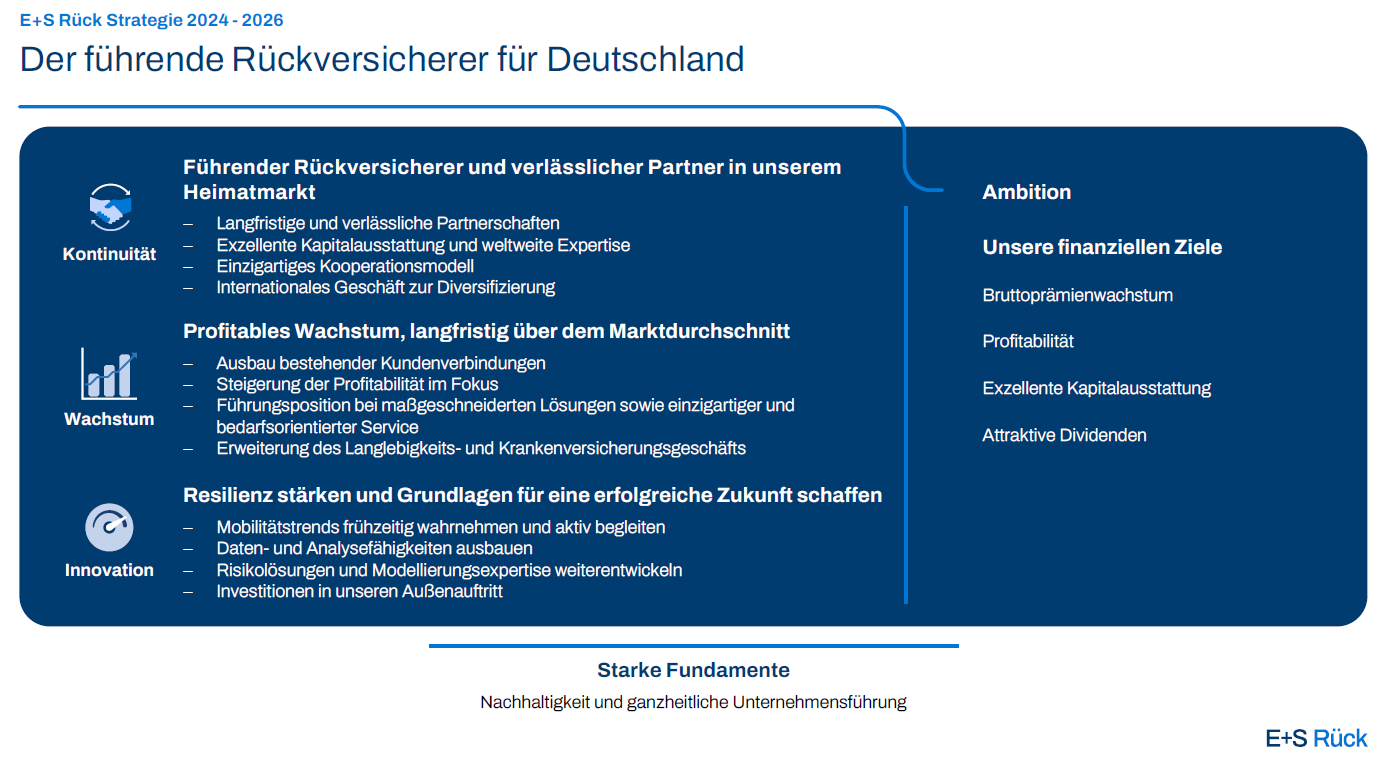 E+S Rück Strategie 2024 - 2026

Der führende Rückversicherer für Deutschland

Kontinuität

Führender Rückversicherer und verlässlicher Partner in unserem Heimatmarkt

– Langfristige und verlässliche Partnerschaften
– Exzellente Kapitalausstattung und weltweite Expertise
– Einzigartiges Kooperationsmodell
– Internationales Geschäft zur Diversifizierung

Wachstum

Profitables Wachstum, langfristig über dem Marktdurchschnitt

– Ausbau bestehender Kundenverbindungen
– Steigerung der Profitabilität im Fokus
– Führungsposition bei maßgeschneiderten Lösungen sowie einzigartiger und bedarfsorientierter Service
– Erweiterung des Langlebigkeits- und Krankenversicherungsgeschäfts

Innovation

Resilienz stärken und Grundlagen für eine erfolgreiche Zukunft schaffen

– Mobilitätstrends frühzeitig wahrnehmen und aktiv begleiten
– Daten- und Analysefähigkeiten ausbauen
– Risikolösungen und Modellierungsexpertise weiterentwickeln
– Investitionen in unseren Außenauftritt

Ambition

Unsere finanziellen Ziele

Bruttoprämienwachstum

Profitabilität

Exzellente Kapitalausstattung

Attraktive Dividenden

Starke Fundamente

Nachhaltigkeit und ganzheitliche Unternehmensführung

E+S Rück